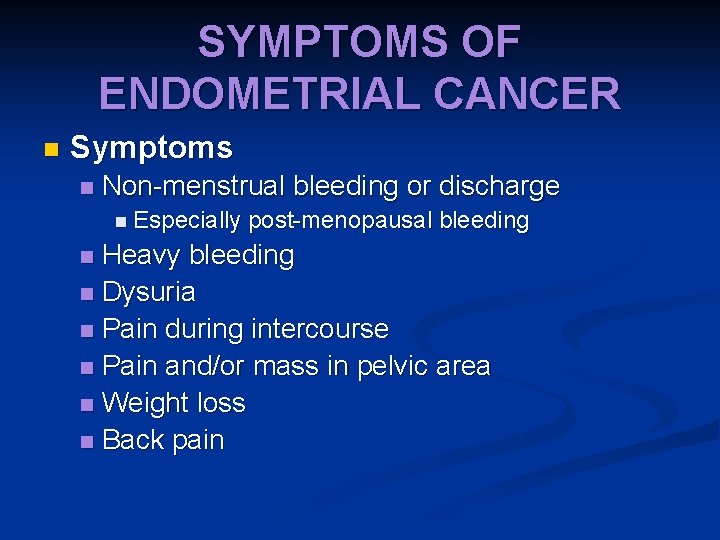 SYMPTOMS OF ENDOMETRIAL CANCER

Symptoms
Non-menstrual bleeding or discharge
Especially post-menopausal bleeding
Heavy bleeding
Dysuria
Pain during intercourse
Pain and/or mass in pelvic area
Weight loss
Back pain